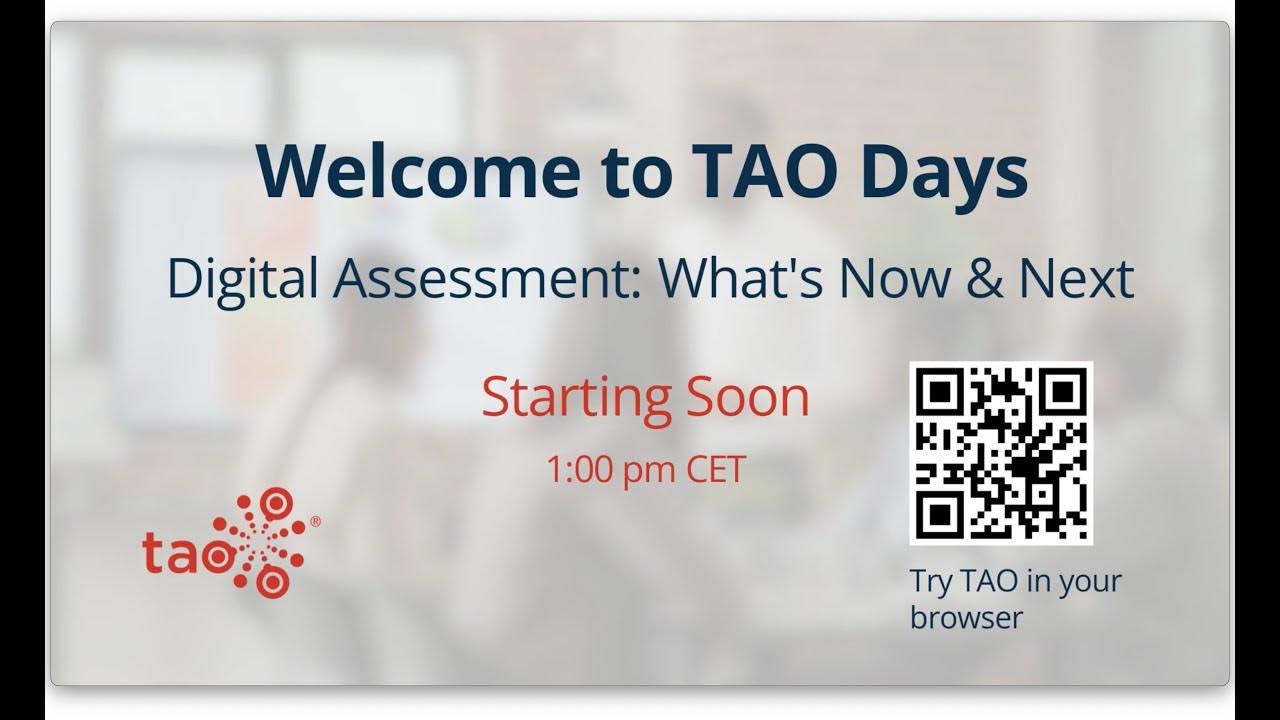 Welcome to TAO Days

Digital Assessment: What's Now & Next

Starting Soon

1:00 pm CET

tao®

Try TAO in your browser